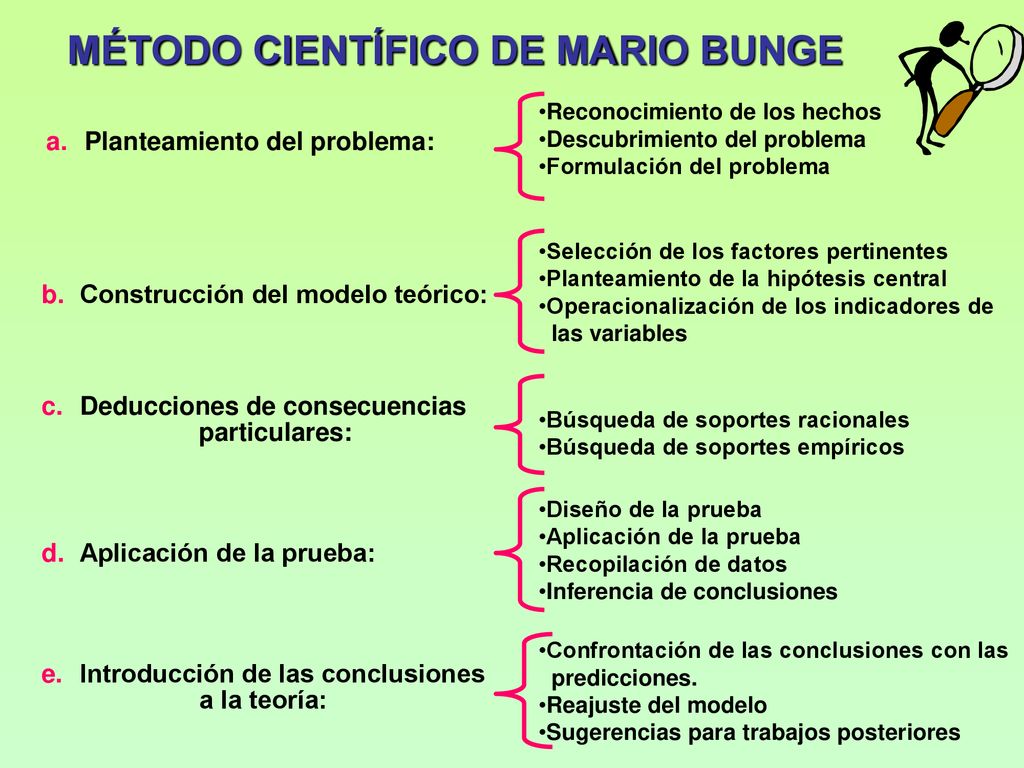 MÉTODO CIENTÍFICO DE MARIO BUNGE

a. Planteamiento del problema:

•Reconocimiento de los hechos
•Descubrimiento del problema
•Formulación del problema

b. Construcción del modelo teórico:

•Selección de los factores pertinentes
•Planteamiento de la hipótesis central
•Operacionalización de los indicadores de las variables

c. Deducciones de consecuencias particulares:

•Búsqueda de soportes racionales
•Búsqueda de soportes empíricos

d. Aplicación de la prueba:

•Diseño de la prueba
•Aplicación de la prueba
•Recopilación de datos
•Inferencia de conclusiones

e. Introducción de las conclusiones a la teoría:

•Confrontación de las conclusiones con las predicciones.
•Reajuste del modelo
•Sugerencias para trabajos posteriores